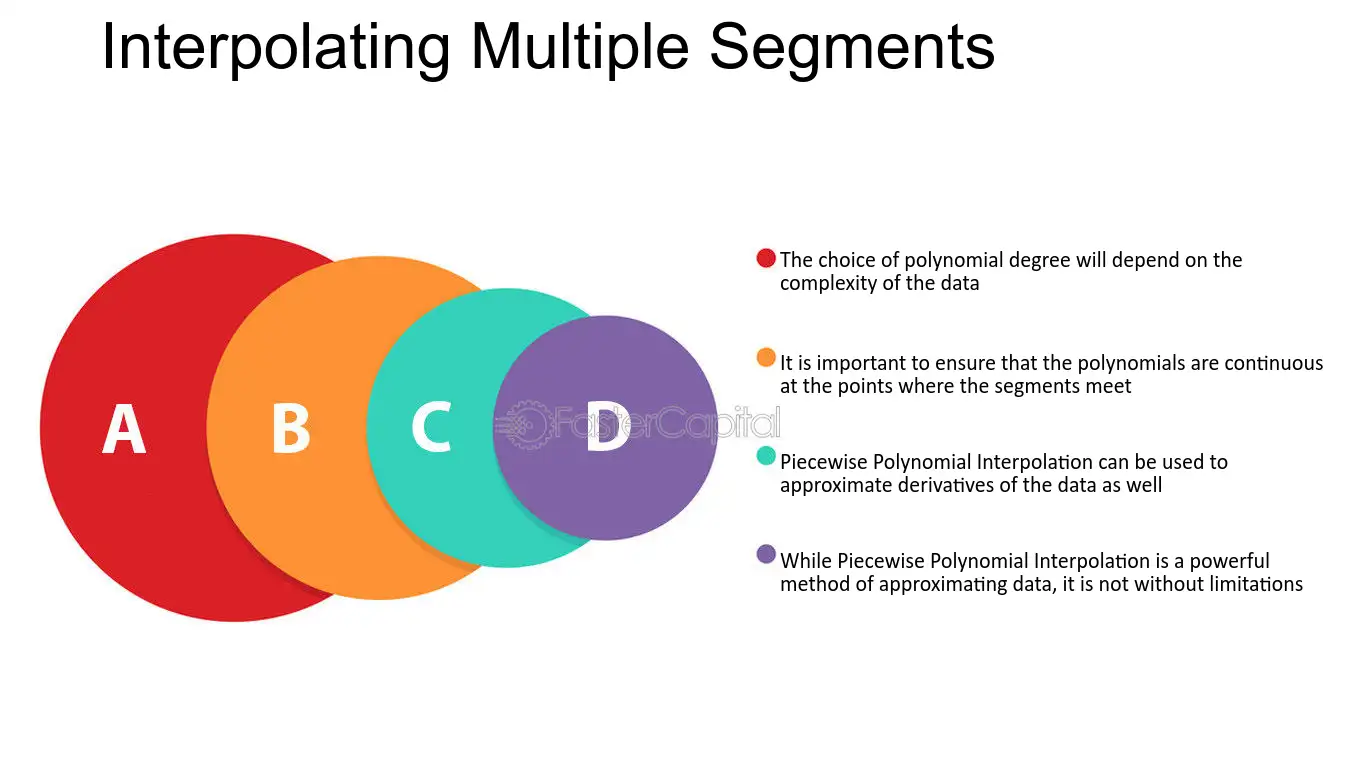 Interpolating Multiple Segments

A

B

C

D

• The choice of polynomial degree will depend on the complexity of the data

• It is important to ensure that the polynomials are continuous at the points where the segments meet

• Piecewise Polynomial Interpolation can be used to approximate derivatives of the data as well

• While Piecewise Polynomial Interpolation is a powerful method of approximating data, it is not without limitations

FasterCapital